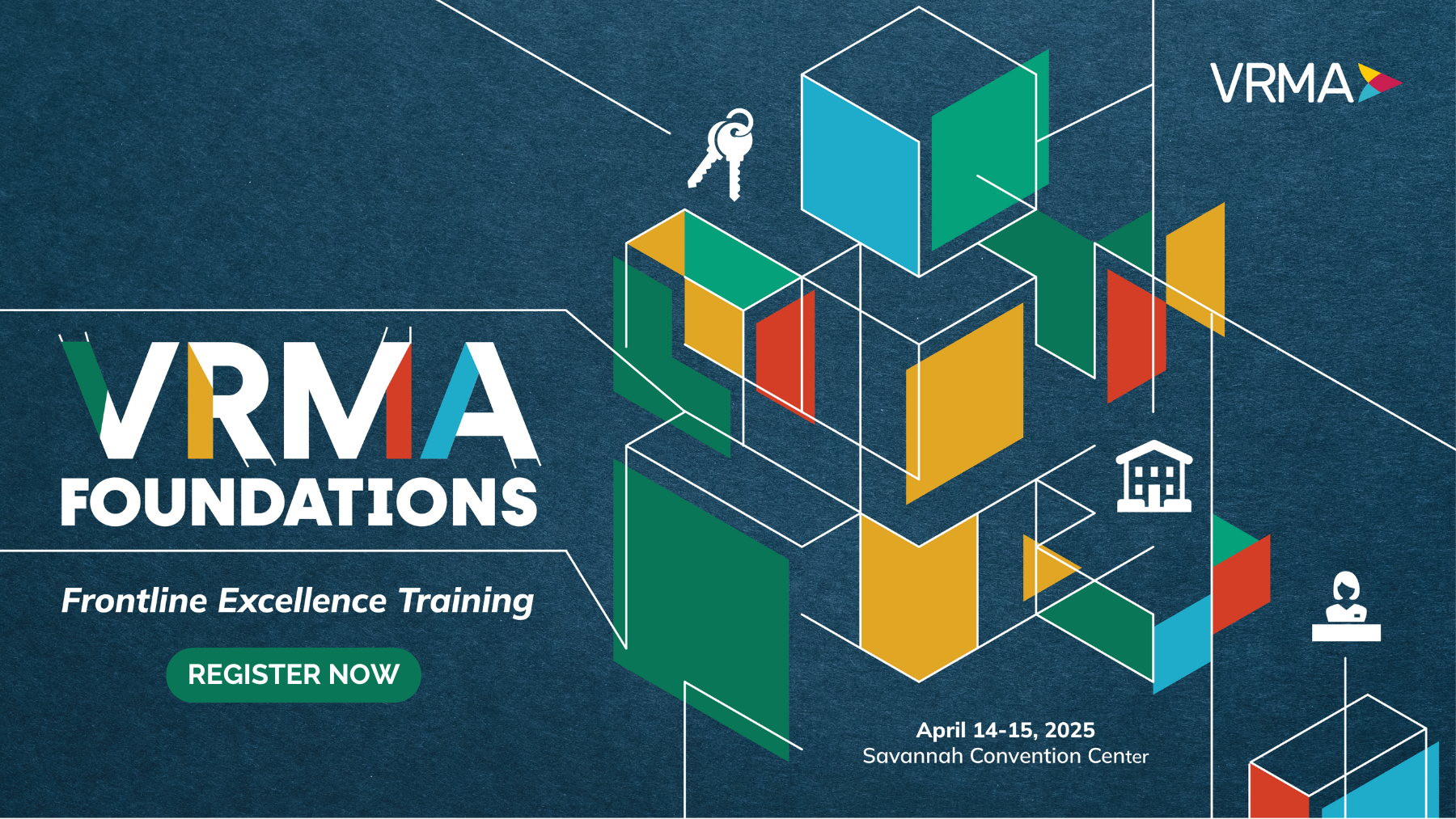 VRMA

VRMA
FOUNDATIONS

Frontline Excellence Training

REGISTER NOW

April 14-15, 2025
Savannah Convention Center